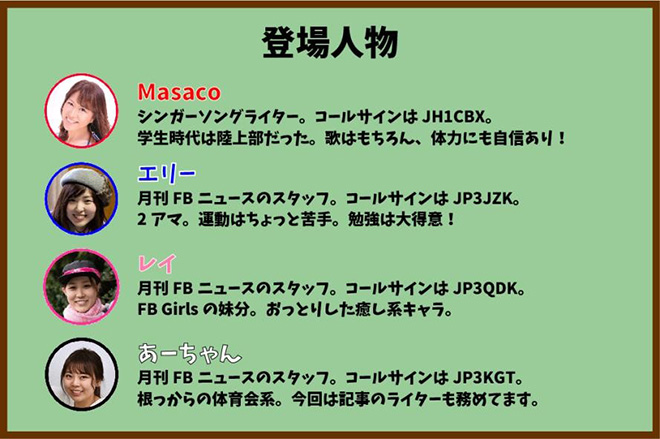 登場人物

Masaco
シンガーソングライター。コールサインは JH1CBX。
学生時代は陸上部だった。歌はもちろん、体力にも自信あり！

エリー
月刊 FB ニュースのスタッフ。コールサインは JP3JZK。
2 アマ。運動はちょっと苦手。勉強は大得意！

レイ
月刊 FB ニュースのスタッフ。コールサインは JP3QDK。
FB Girls の妹分。おっとりした癒し系キャラ。

あーちゃん
月刊 FB ニュースのスタッフ。コールサインは JP3KGT。
根っからの体育会系。今回は記事のライターも務めてます。